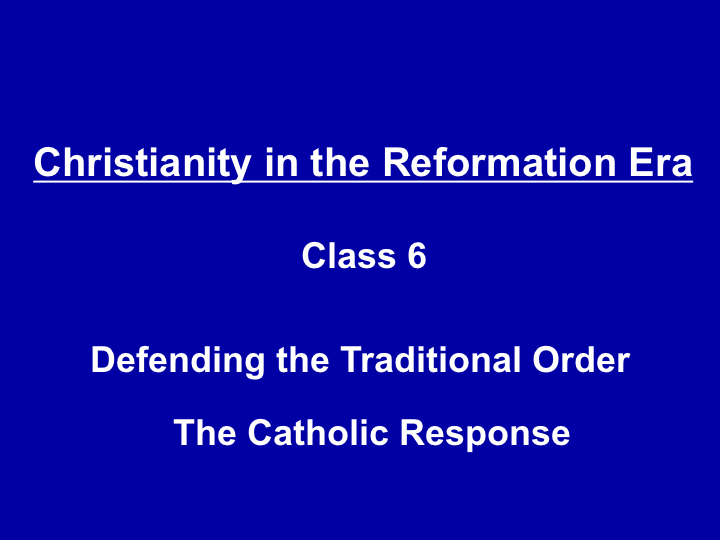 Christianity in the Reformation Era

Class 6

Defending the Traditional Order

The Catholic Response